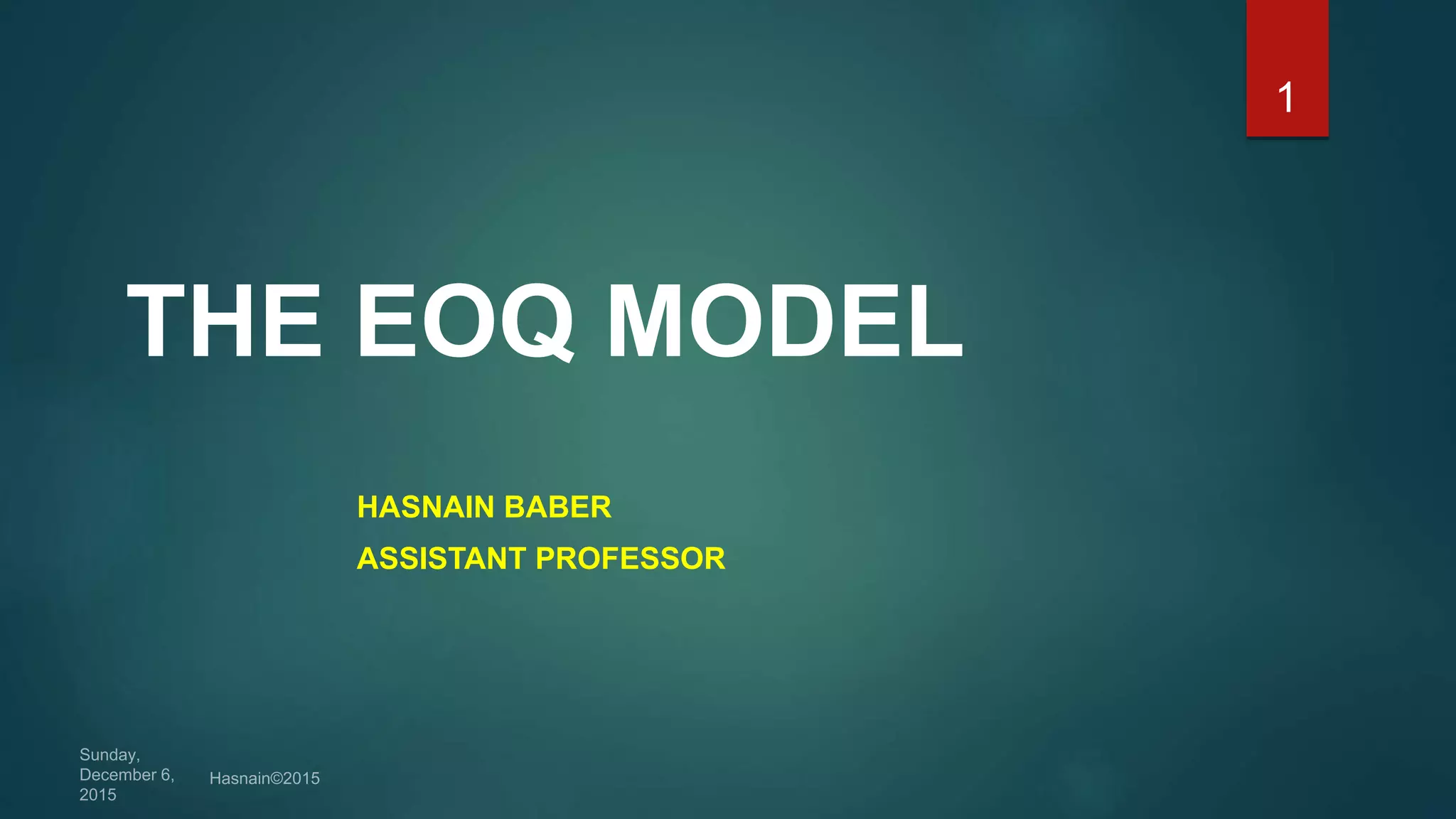 1

THE EOQ MODEL

HASNAIN BABER

ASSISTANT PROFESSOR

Sunday, December 6, 2015

Hasnain©2015